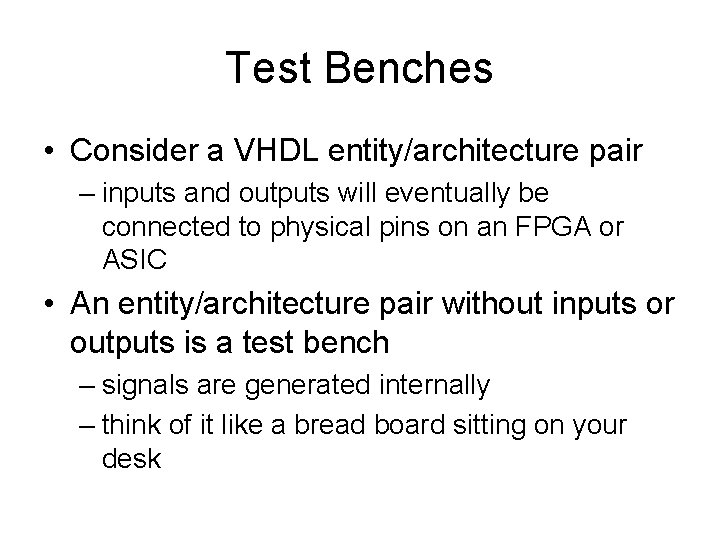 Test Benches

• Consider a VHDL entity/architecture pair
– inputs and outputs will eventually be connected to physical pins on an FPGA or ASIC

• An entity/architecture pair without inputs or outputs is a test bench
– signals are generated internally
– think of it like a bread board sitting on your desk